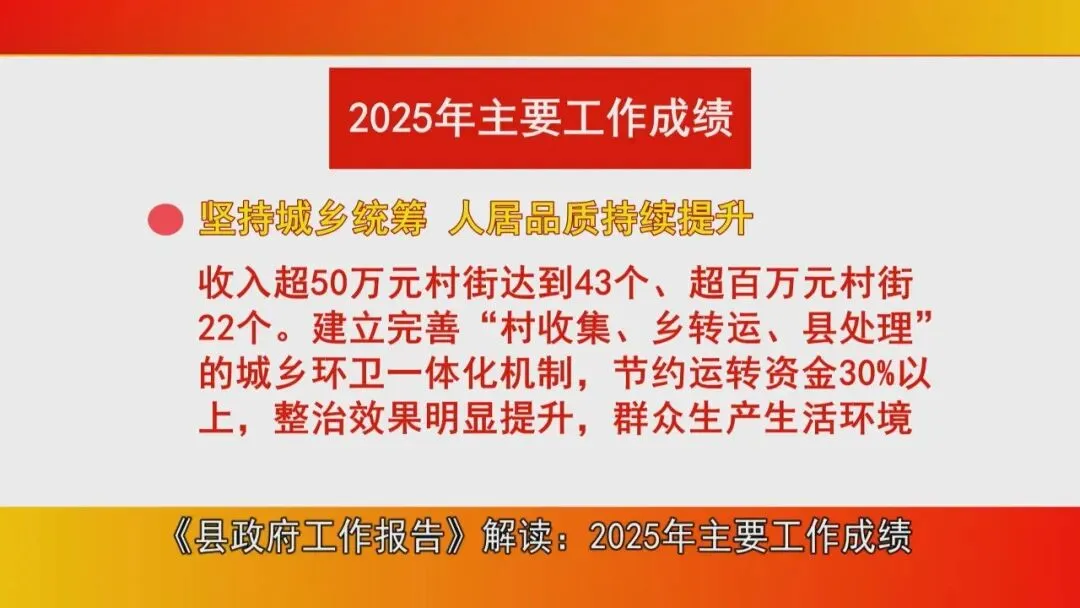 2025年主要工作成绩

• 坚持城乡统筹 人居品质持续提升

收入超50万元村街达到43个、超百万元村街22个。建立完善“村收集、乡转运、县处理”的城乡环卫一体化机制，节约运转资金30%以上，整治效果明显提升，群众生产生活环境

《县政府工作报告》解读：2025年主要工作成绩